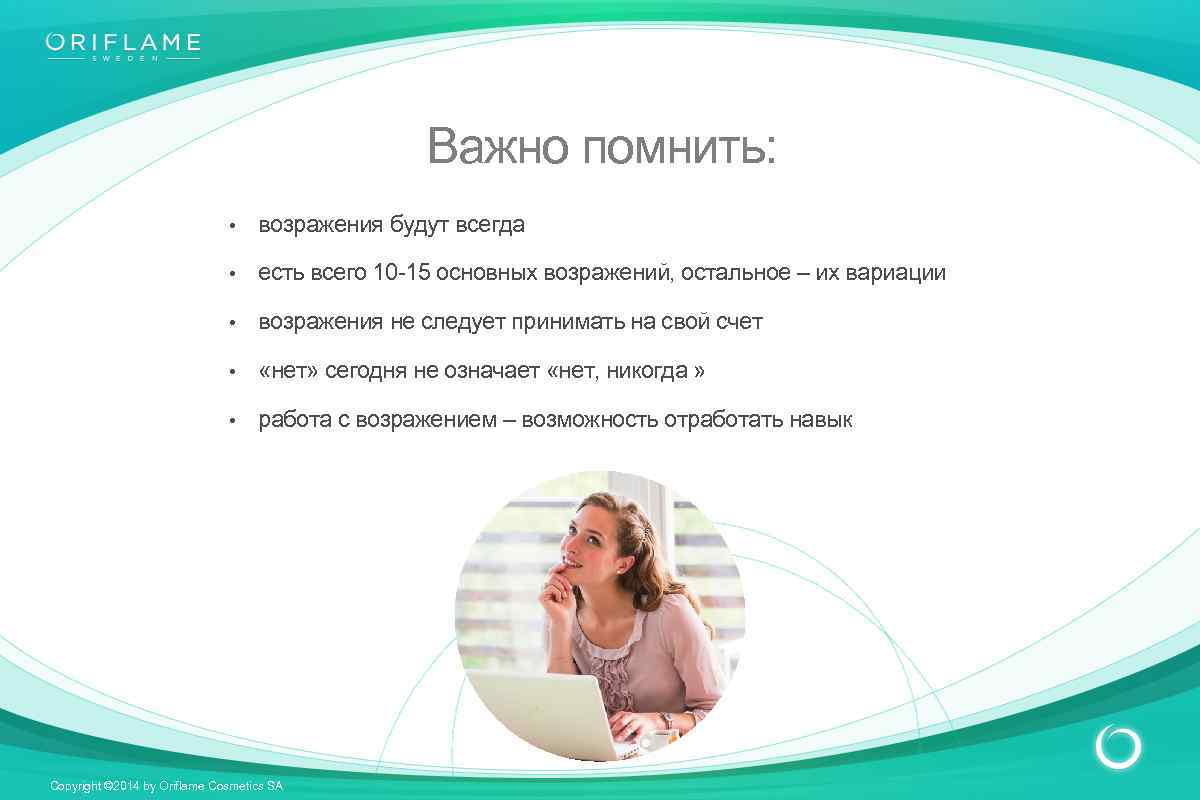 ORIFLAME
SWEDEN

Важно помнить:

• возражения будут всегда
• есть всего 10-15 основных возражений, остальное – их вариации
• возражения не следует принимать на свой счет
• «нет» сегодня не означает «нет, никогда »
• работа с возражением – возможность отработать навык

Copyright ©2014 by Oriflame Cosmetics SA